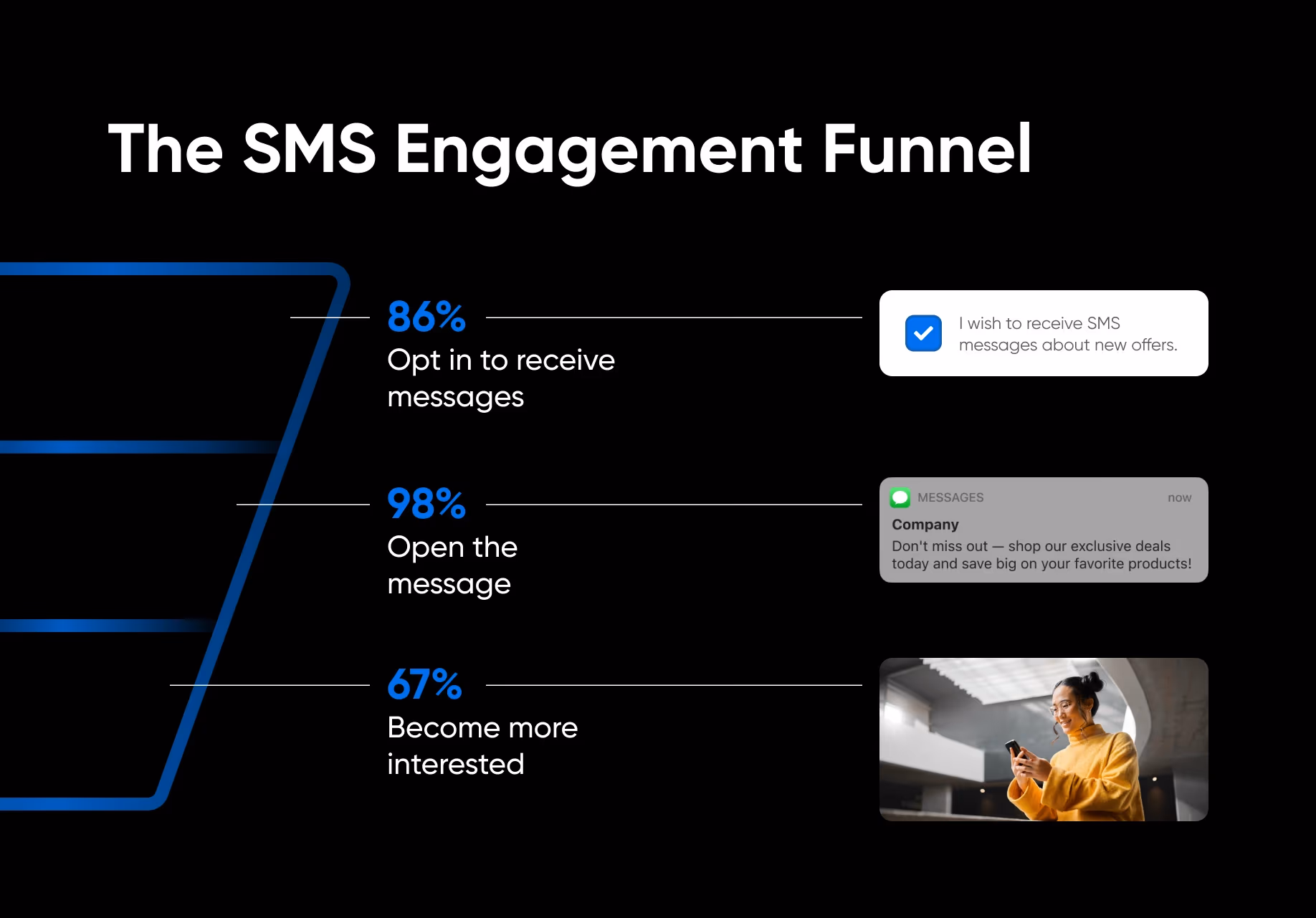 The SMS Engagement Funnel

86%
Opt in to receive messages

I wish to receive SMS messages about new offers.

98%
Open the message

MESSAGES now
Company
Don't miss out — shop our exclusive deals today and save big on your favorite products!

67%
Become more interested